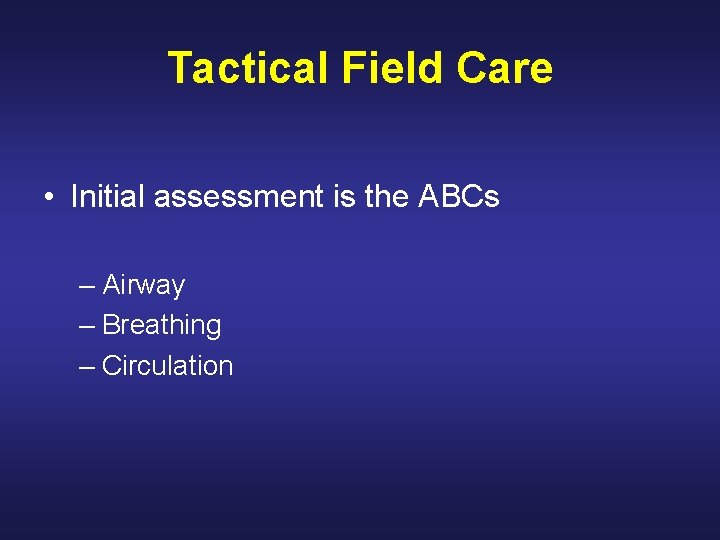 Tactical Field Care

• Initial assessment is the ABCs

– Airway
– Breathing
– Circulation